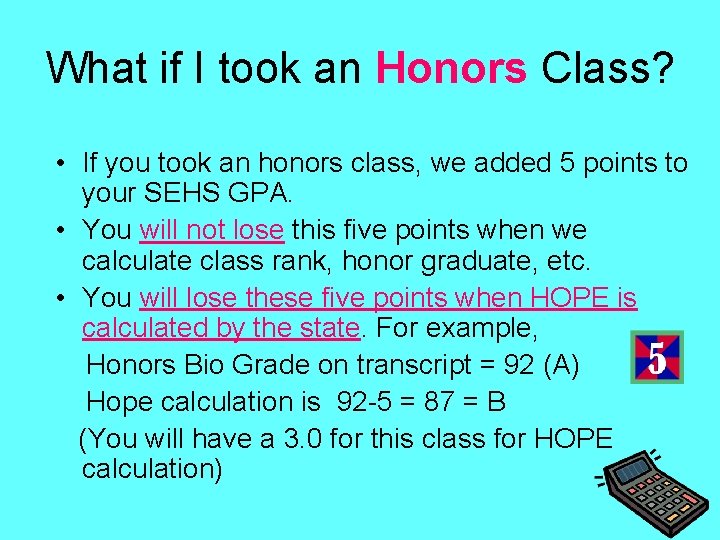 What if I took an Honors Class?

• If you took an honors class, we added 5 points to your SEHS GPA.
• You will not lose this five points when we calculate class rank, honor graduate, etc.
• You will lose these five points when HOPE is calculated by the state. For example,
Honors Bio Grade on transcript = 92 (A)
Hope calculation is 92-5 = 87 = B
(You will have a 3.0 for this class for HOPE calculation)

5